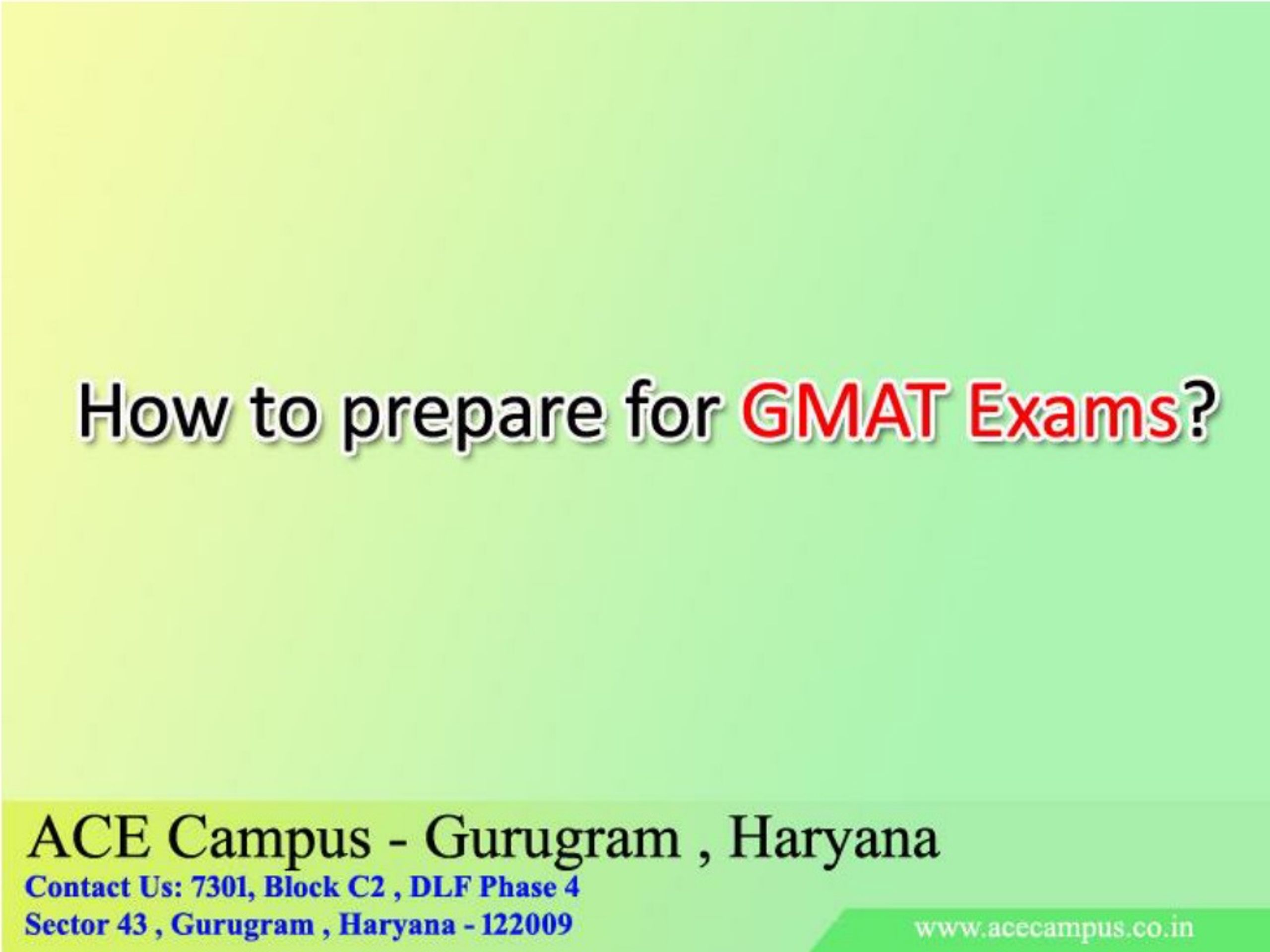 How to prepare for GMAT Exams?

ACE Campus - Gurugram , Haryana
Contact Us: 7301, Block C2 , DLF Phase 4
Sector 43 , Gurugram , Haryana - 122009

www.acecampus.co.in